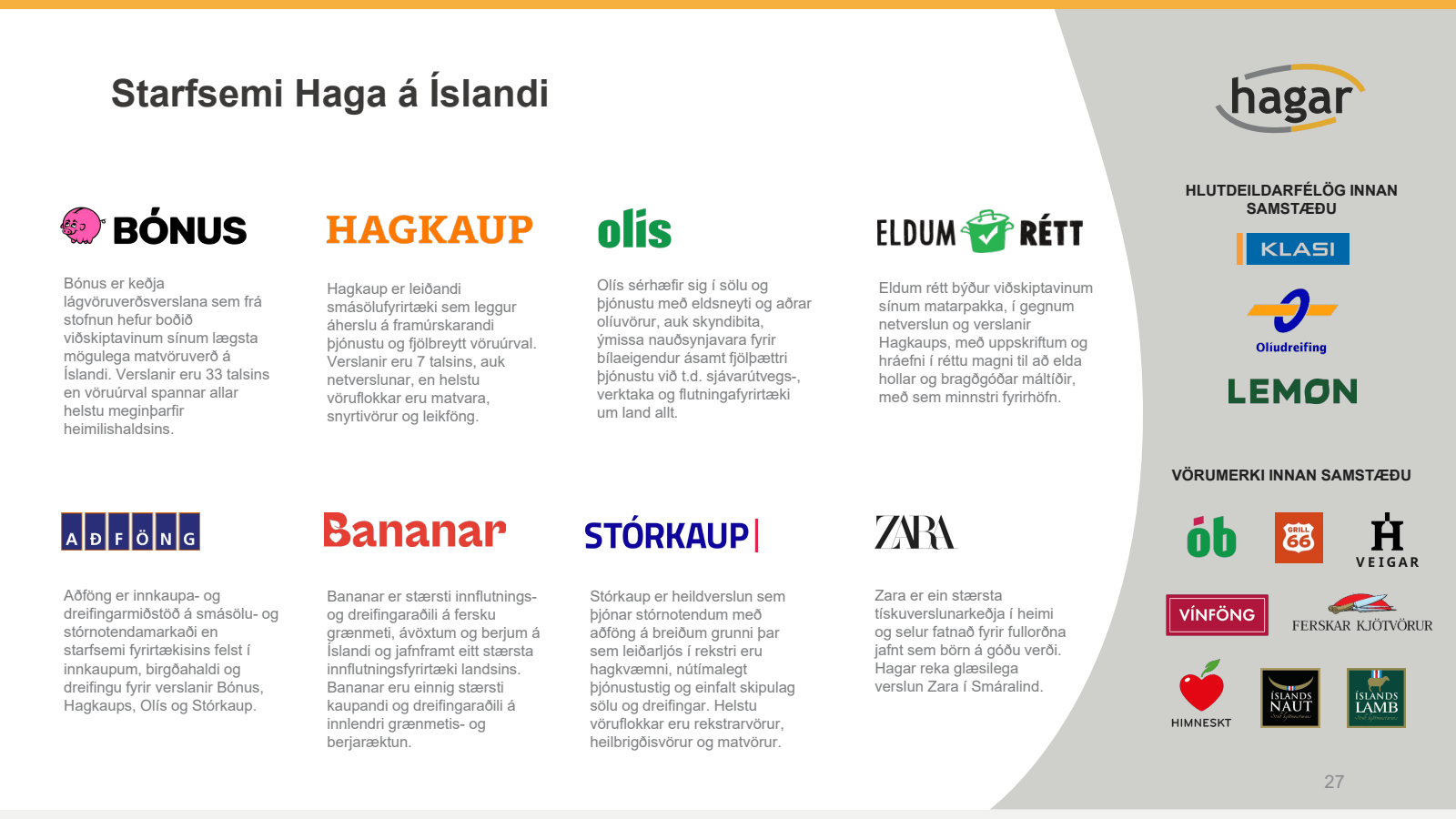 Starfsemi Haga á Íslandi

BÓNUS

Bónus er keðja lágvöruverðsverslana sem frá stofnun hefur boðið viðskiptavinum sínum lægsta mögulega matvöruverð á Íslandi. Verslanir eru 33 talsins en vöruúrval spannar allar helstu meginþarfir heimilishaldsins.

HAGKAUP

Hagkaup er leiðandi smásölufyrirtæki sem leggur áherslu á framúrskarandi þjónustu og fjölbreytt vöruúrval. Verslanir eru 7 talsins, auk netverslunar, en helstu vöruflokkar eru matvara, snyrtivörur og leikföng.

olís

Olís sérhæfir sig í sölu og þjónustu með eldsneyti og aðrar olíuvörur, auk skyndibita, ýmissa nauðsynjavara fyrir bílaeigendur ásamt fjölþættri þjónustu við t.d. sjávarútvegs-, verktaka og flutningafyrirtæki um land allt.

ELDUM RÉTT

Eldum rétt býður viðskiptavinum sínum matarpakka, í gegnum netverslun og verslanir Hagkaups, með uppskriftum og hráefni í réttu magni til að elda hollar og bragðgóðar máltíðir, með sem minnstri fyrirhöfn.

AÐFÖNG

Aðföng er innkaupa- og dreifingarmiðstöð á smásölu- og stórnotendamarkaði en starfsemi fyrirtækisins felst í innkaupum, birgðahaldi og dreifingu fyrir verslanir Bónus, Hagkaups, Olís og Stórkaup.

Bananar

Bananar er stærsti innflutnings- og dreifingaraðili á fersku grænmeti, ávöxtum og berjum á Íslandi og jafnframt eitt stærsta innflutningsfyrirtæki landsins. Bananar eru einnig stærsti kaupandi og dreifingaraðili á innlendri grænmetis- og berjaræktun.

STÓRKAUP

Stórkaup er heildverslun sem þjónar stórnotendum með aðföng á breiðum grunni þar sem leiðarljós í rekstri eru hagkvæmni, nútímalegt þjónustustig og einfalt skipulag sölu og dreifingar. Helstu vöruflokkar eru rekstrarvörur, heilbrigðisvörur og matvörur.

ZARA

Zara er ein stærsta tískuverslunarkeðja í heimi og selur fatnað fyrir fullorðna jafnt sem börn á góðu verði. Hagar reka glæsilega verslun Zara í Smáralind.

hagar

HLUTDEILDARFÉLÖG INNAN SAMSTÆÐU

KLASI

Olíudreifing

LEMON

VÖRUMERKI INNAN SAMSTÆÐU

ób

GRILL 66

H VEIGAR

VÍNFÖNG

FERSKAR KJÖTVÖRUR

HIMNESKT

ÍSLANDS NAUT

ÍSLANDS LAMB

27